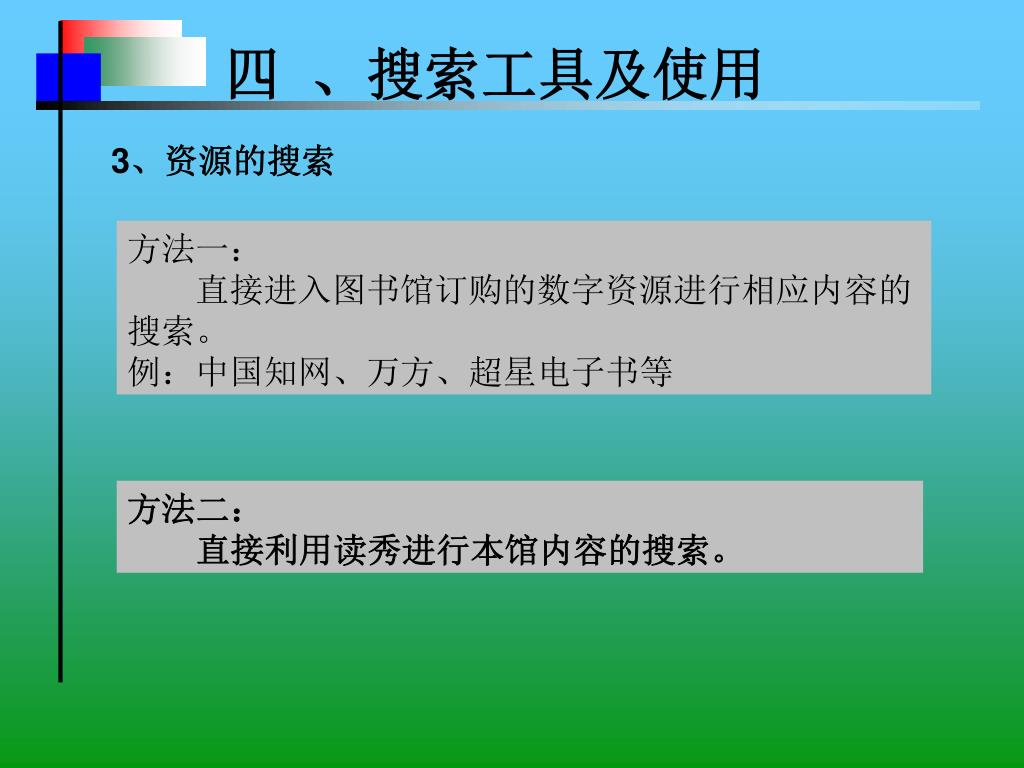 四 、搜索工具及使用

3、资源的搜索

方法一：
直接进入图书馆订购的数字资源进行相应内容的搜索。
例：中国知网、万方、超星电子书等

方法二：
直接利用读秀进行本馆内容的搜索。